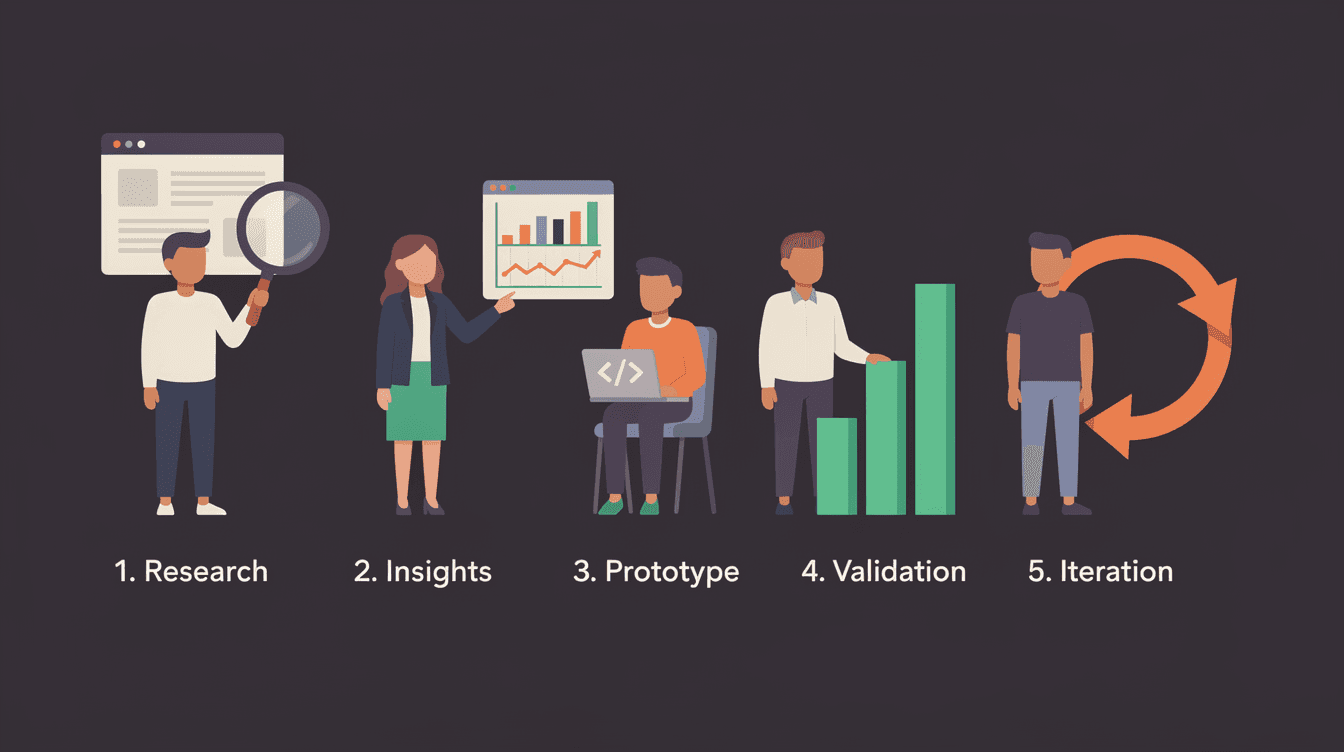 </>

1. Research

2. Insights

3. Prototype

4. Validation

5. Iteration